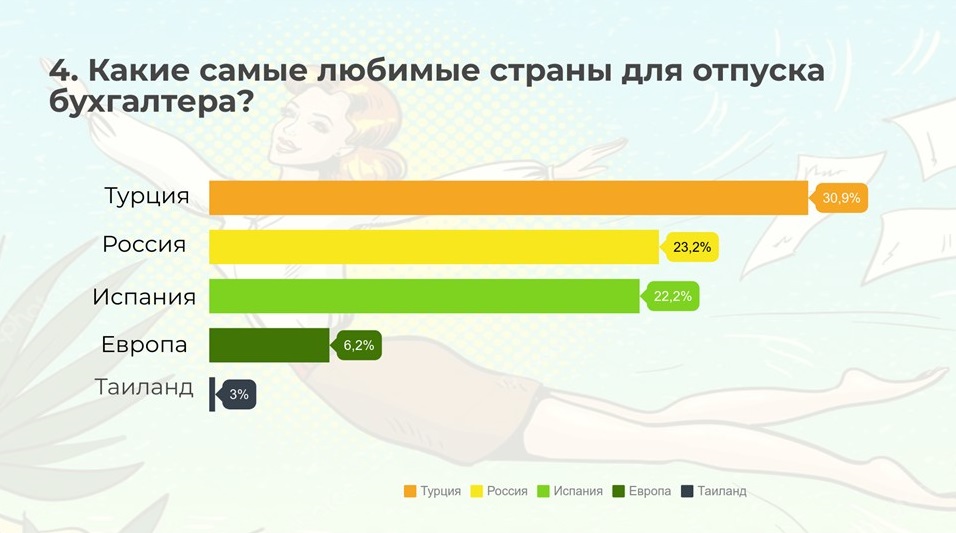 4. Какие самые любимые страны для отпуска бухгалтера?

Турция 30,9%
Россия 23,2%
Испания 22,2%
Европа 6,2%
Таиланд 3%

Турция Россия Испания Европа Таиланд